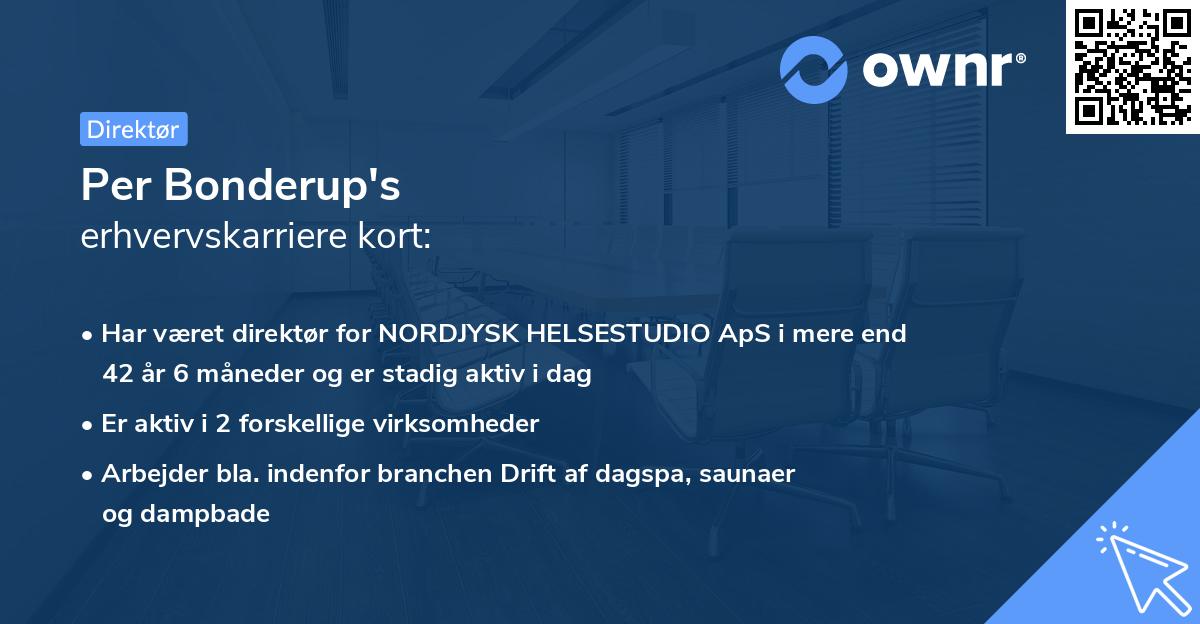 ownr®

Direktør

Per Bonderup's
erhvervskarriere kort:

• Har været direktør for NORDJYSK HELSESTUDIO ApS i mere end 42 år 6 måneder og er stadig aktiv i dag

• Er aktiv i 2 forskellige virksomheder

• Arbejder bla. indenfor branchen Drift af dagspa, saunaer og dampbade